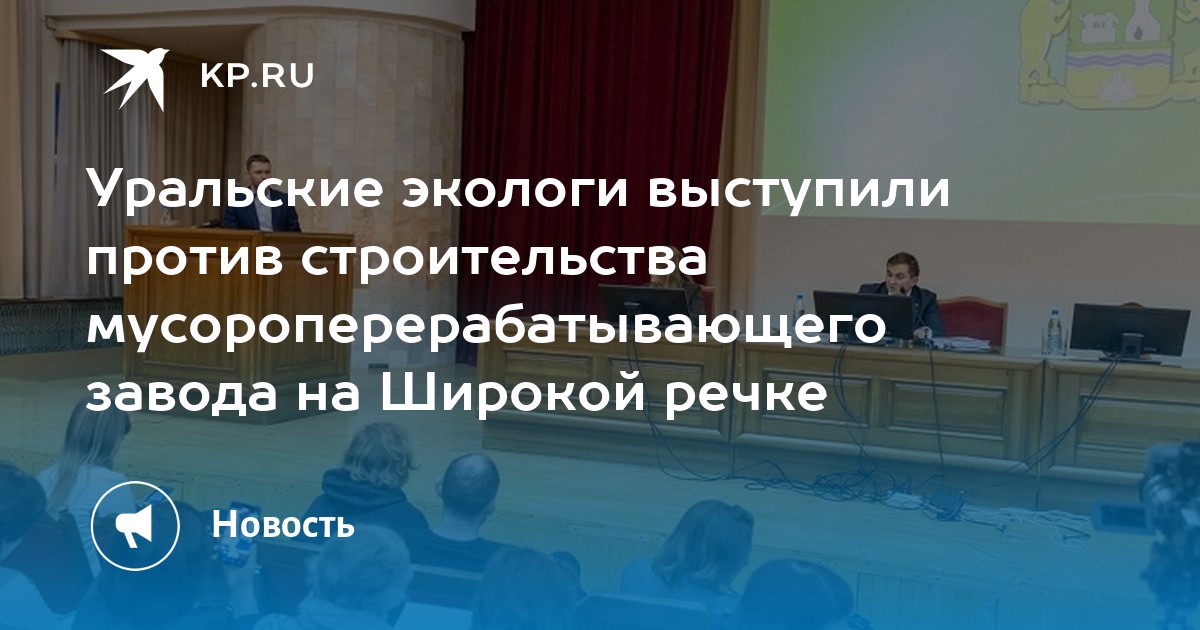 KP.RU

Уральские экологи выступили против строительства мусороперерабатывающего завода на Широкой речке

Новость